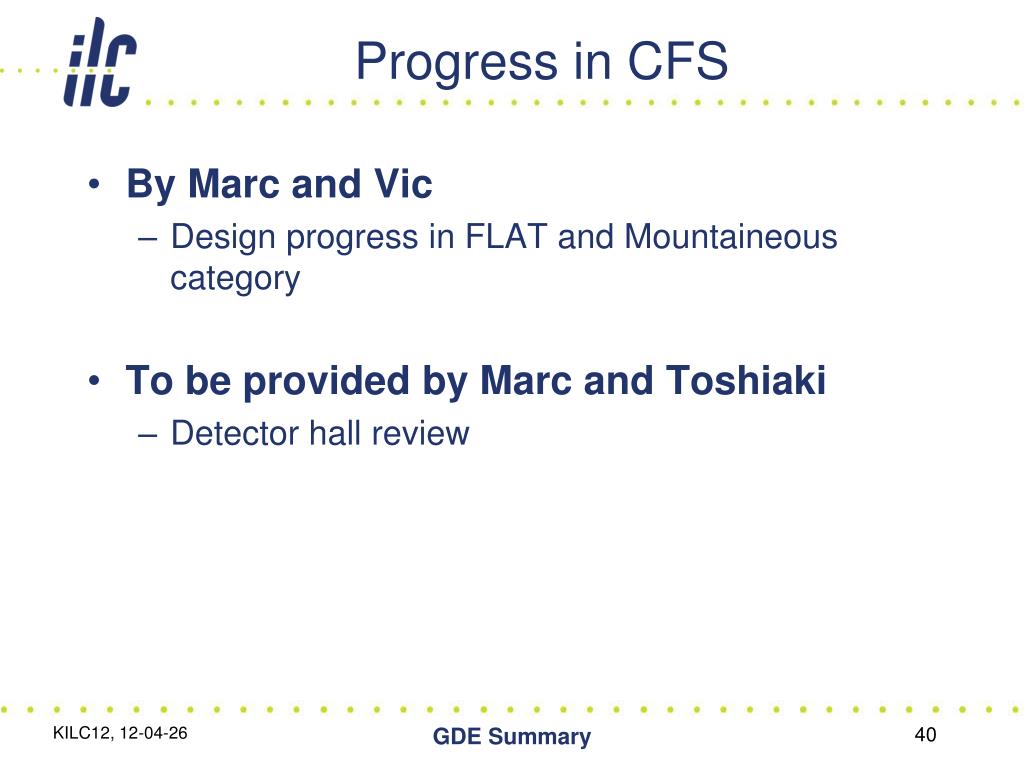 ilc

Progress in CFS

• By Marc and Vic
– Design progress in FLAT and Mountaineous category

• To be provided by Marc and Toshiaki
– Detector hall review

KILC12, 12-04-26

GDE Summary

40